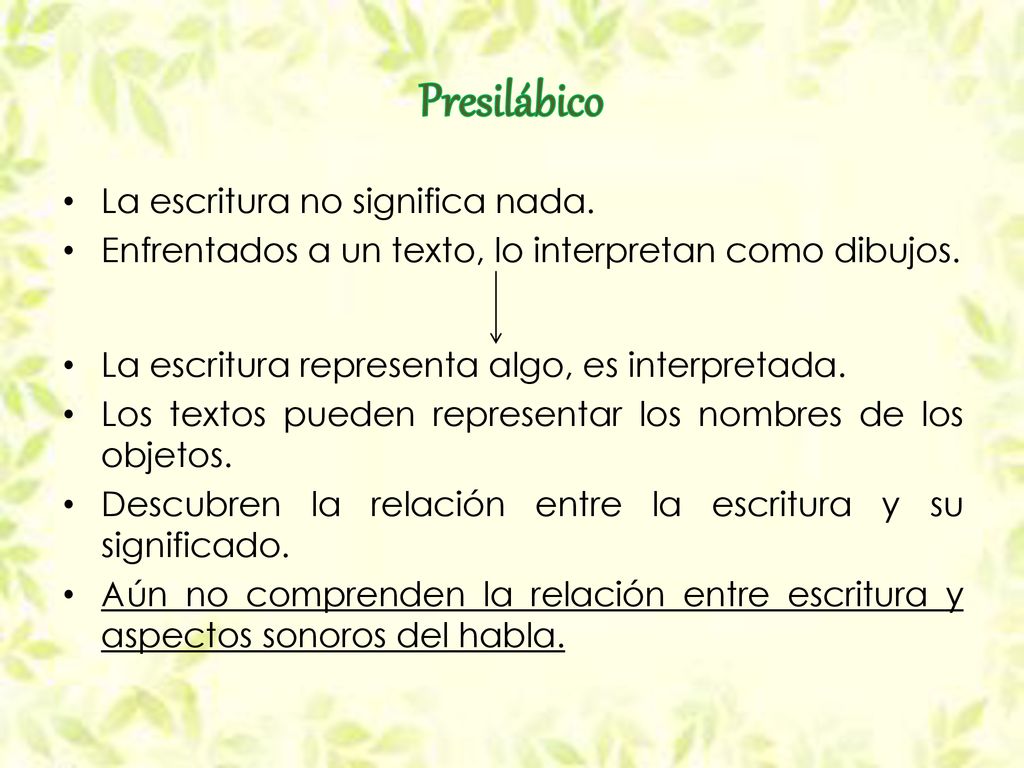 Presilábico

• La escritura no significa nada.
• Enfrentados a un texto, lo interpretan como dibujos.

• La escritura representa algo, es interpretada.
• Los textos pueden representar los nombres de los objetos.
• Descubren la relación entre la escritura y su significado.
• Aún no comprenden la relación entre escritura y aspectos sonoros del habla.